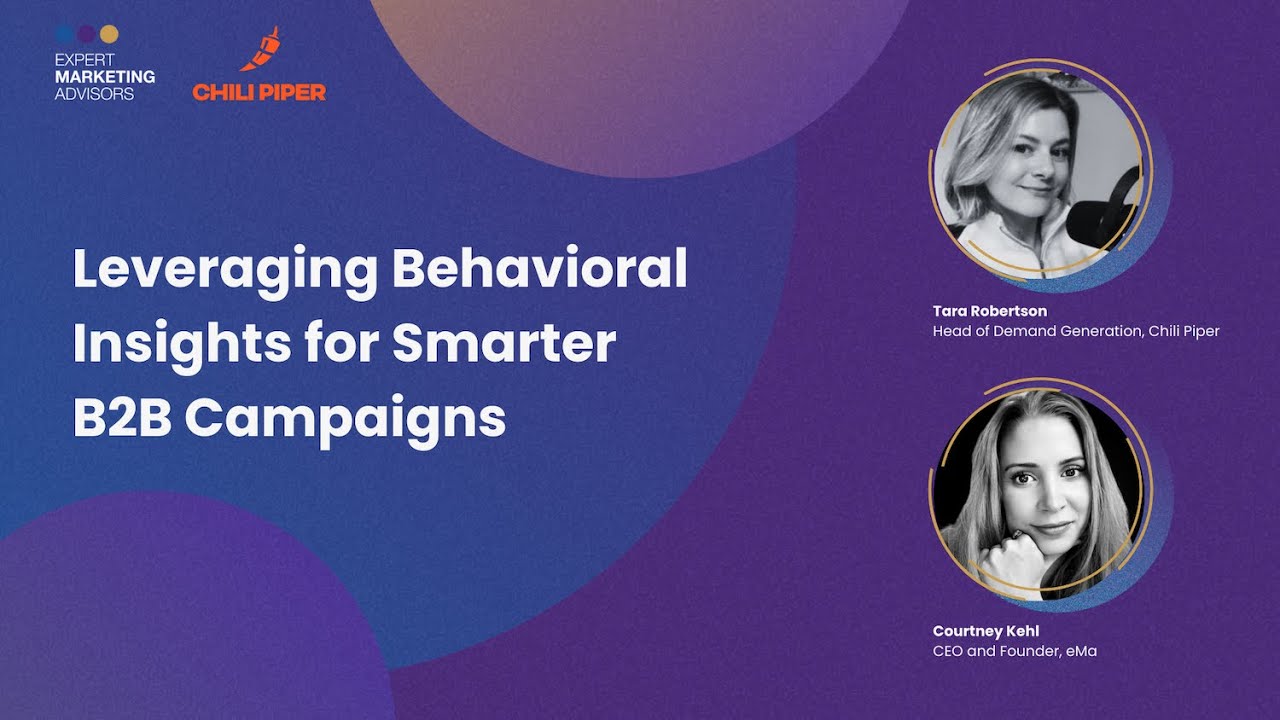 EXPERT
MARKETING
ADVISORS

CHILI PIPER

Leveraging Behavioral Insights for Smarter B2B Campaigns

Tara Robertson
Head of Demand Generation, Chili Piper

Courtney Kehl
CEO and Founder, eMa